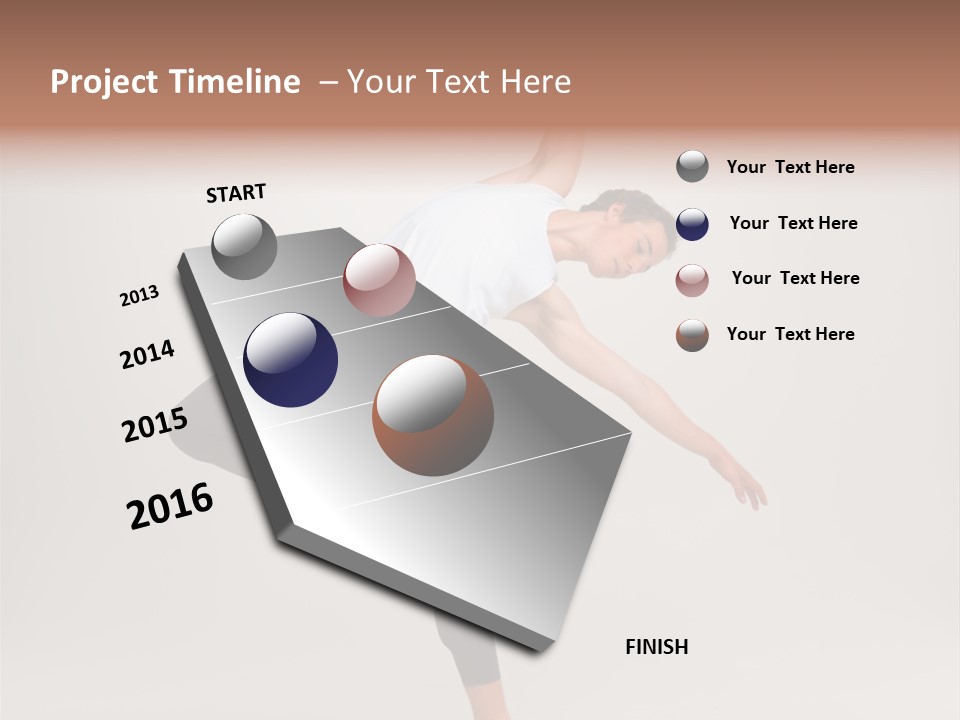 Project Timeline – Your Text Here

START

2013

2014

2015

2016

FINISH

Your Text Here

Your Text Here

Your Text Here

Your Text Here